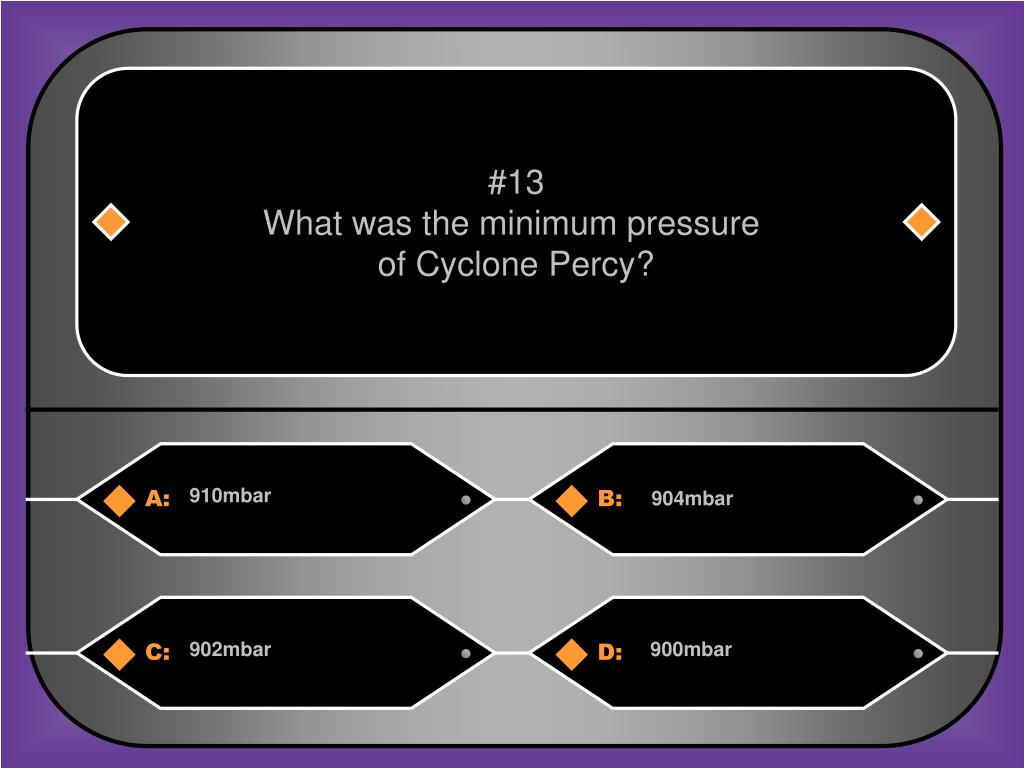 #13
What was the minimum pressure of Cyclone Percy?

A: 910mbar

B: 904mbar

C: 902mbar

D: 900mbar